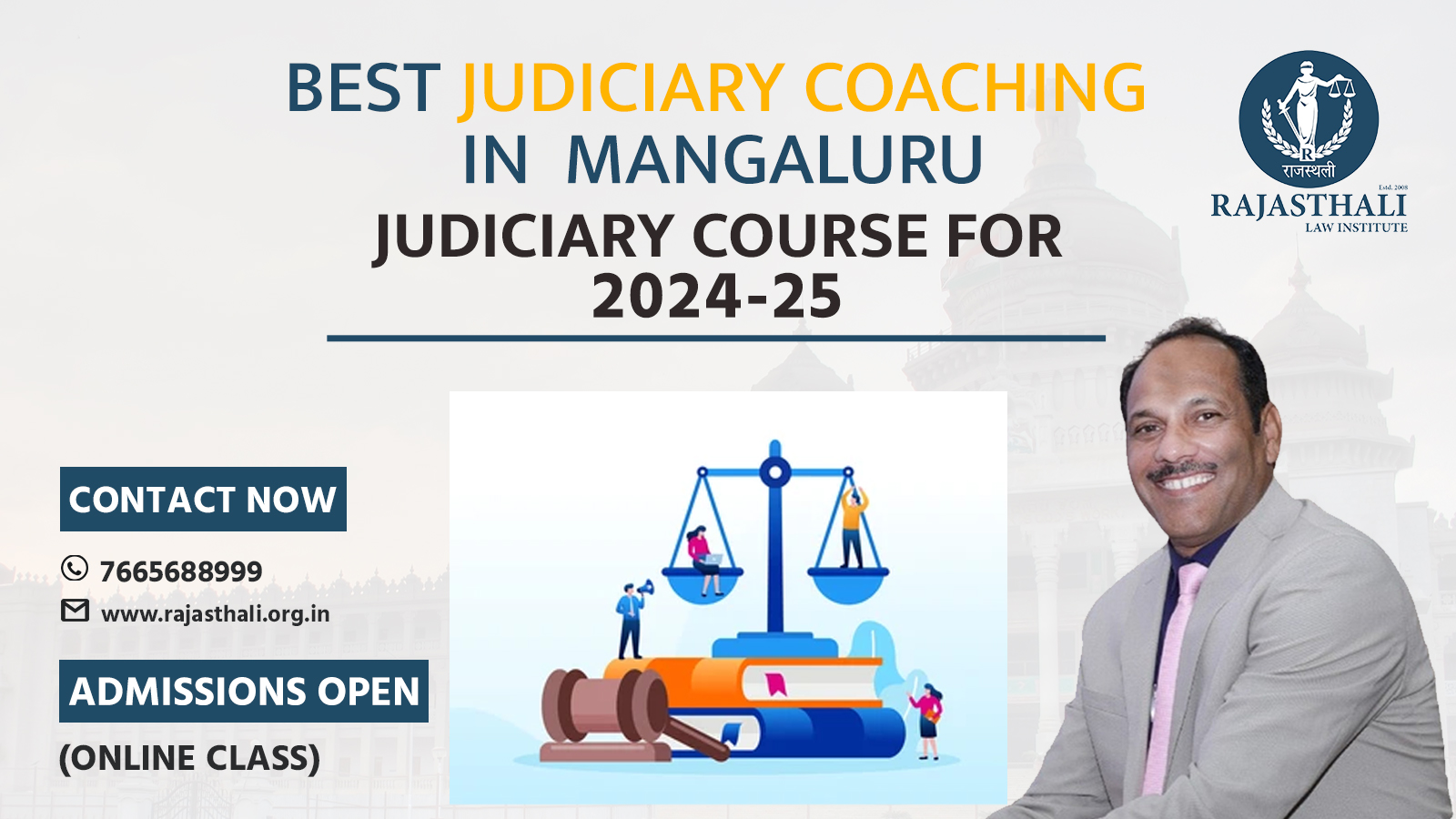 BEST JUDICIARY COACHING IN MANGALURU

JUDICIARY COURSE FOR 2024-25

R
राजस्थली
Estd. 2008
RAJASTHALI
LAW INSTITUTE

CONTACT NOW

7665688999

www.rajasthali.org.in

ADMISSIONS OPEN

(ONLINE CLASS)